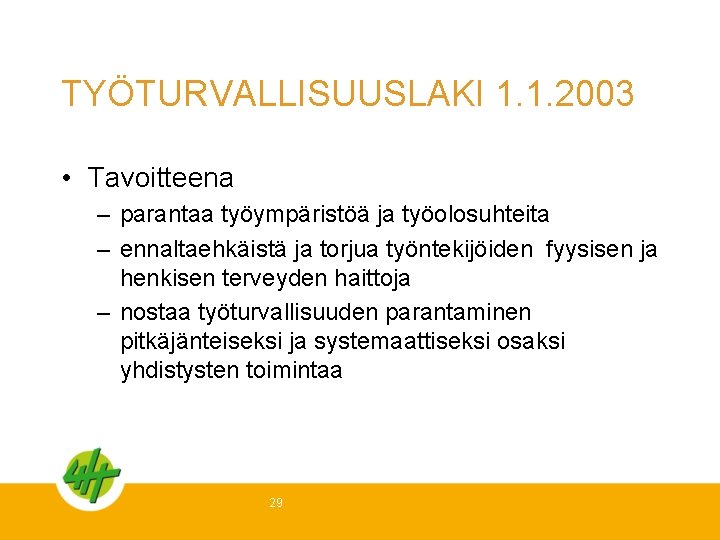 TYÖTURVALLISUUSLAKI 1.1.2003

• Tavoitteena
– parantaa työympäristöä ja työolosuhteita
– ennaltaehkäistä ja torjua työntekijöiden fyysisen ja henkisen terveyden haittoja
– nostaa työturvallisuuden parantaminen pitkäjänteiseksi ja systemaattiseksi osaksi yhdistysten toimintaa

29